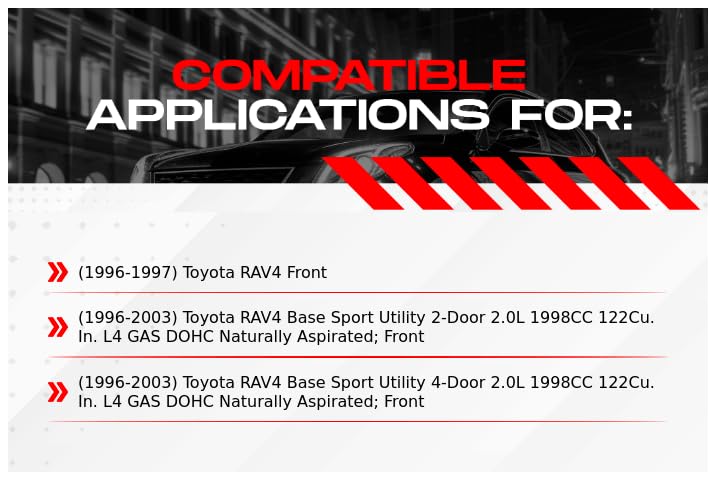 COMPATIBLE
APPLICATIONS FOR:

(1996-1997) Toyota RAV4 Front

(1996-2003) Toyota RAV4 Base Sport Utility 2-Door 2.0L 1998CC 122Cu. In. L4 GAS DOHC Naturally Aspirated; Front

(1996-2003) Toyota RAV4 Base Sport Utility 4-Door 2.0L 1998CC 122Cu. In. L4 GAS DOHC Naturally Aspirated; Front